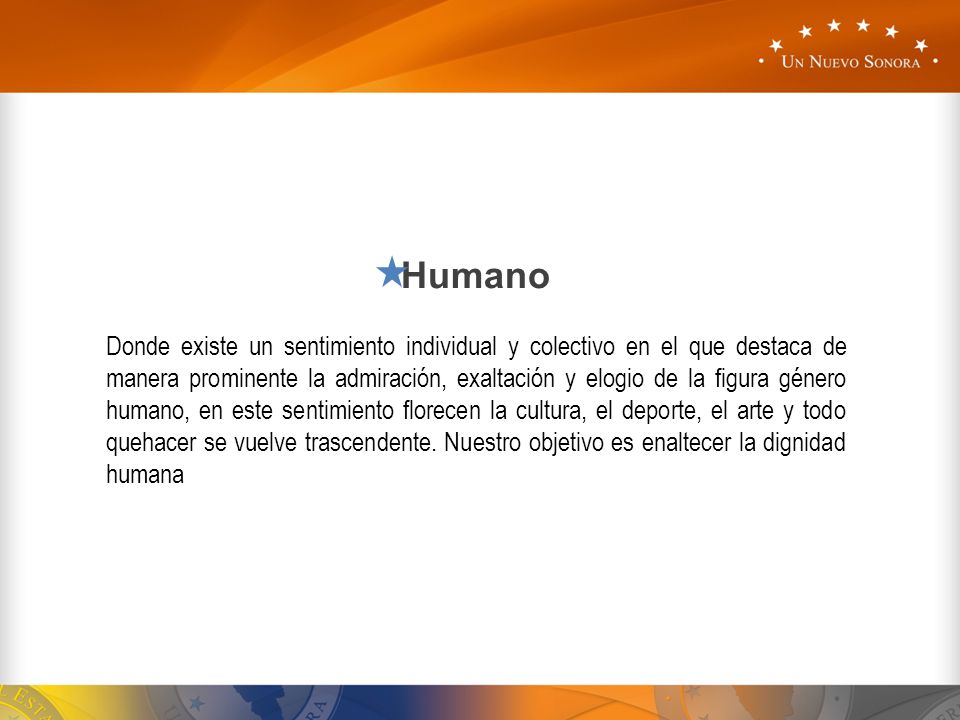 • UN NUEVO SONORA •

Humano

Donde existe un sentimiento individual y colectivo en el que destaca de manera prominente la admiración, exaltación y elogio de la figura género humano, en este sentimiento florecen la cultura, el deporte, el arte y todo quehacer se vuelve trascendente. Nuestro objetivo es enaltecer la dignidad humana